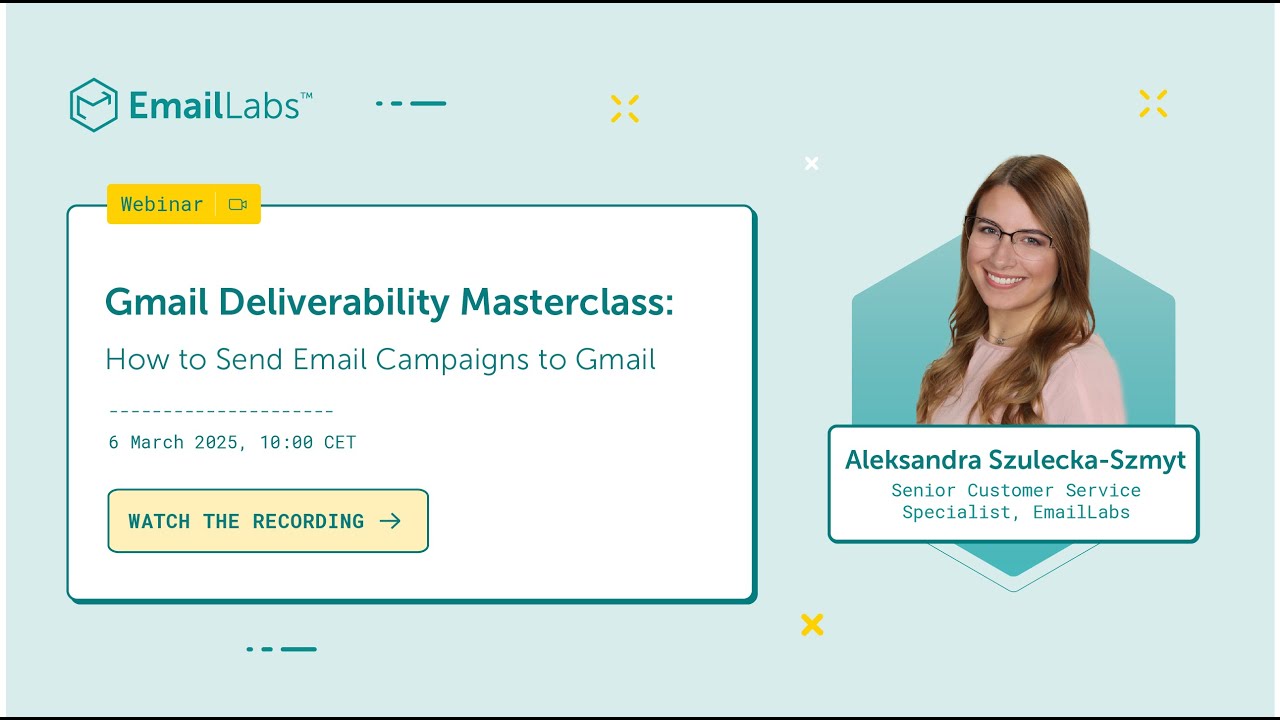 EmailLabs™

Webinar

Gmail Deliverability Masterclass:

How to Send Email Campaigns to Gmail

6 March 2025, 10:00 CET

WATCH THE RECORDING →

Aleksandra Szulecka-Szmyt

Senior Customer Service Specialist, EmailLabs